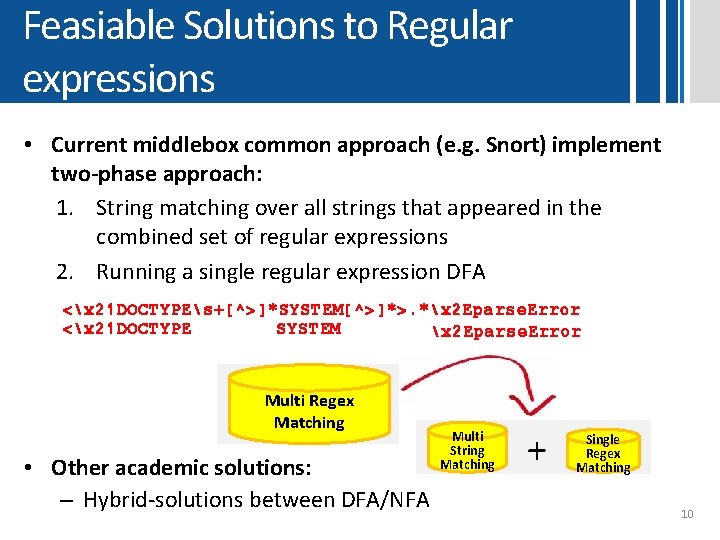 Feasiable Solutions to Regular expressions

• Current middlebox common approach (e.g. Snort) implement two-phase approach:
1. String matching over all strings that appeared in the combined set of regular expressions
2. Running a single regular expression DFA

<\x21DOCTYPE\s+[^>]*SYSTEM[^>]*>.*\x2EparseError
<\x21DOCTYPE SYSTEM \x2EparseError

Multi Regex Matching

Multi String Matching + Single Regex Matching

• Other academic solutions:
– Hybrid-solutions between DFA/NFA

10